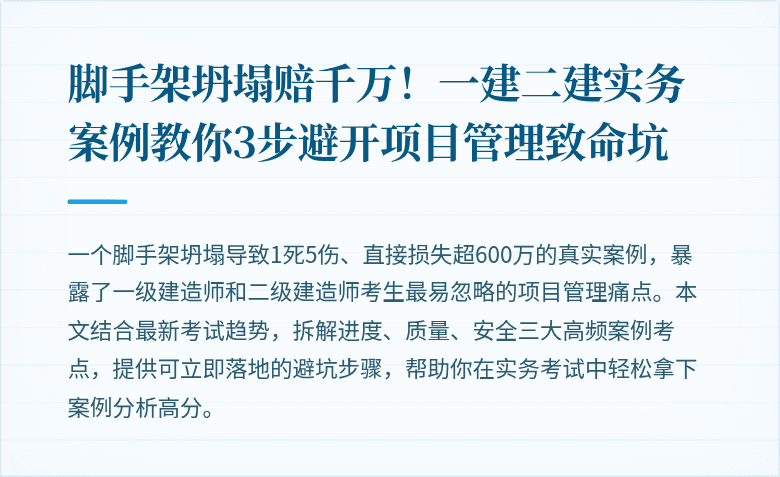 脚手架坍塌赔千万！一建二建实务案例教你3步避开项目管理致命坑

一个脚手架坍塌导致1死5伤、直接损失超600万的真实案例，暴露了一级建造师和二级建造师考生最易忽略的项目管理痛点。本文结合最新考试趋势，拆解进度、质量、安全三大高频案例考点，提供可立即落地的避坑步骤，帮助你在实务考试中轻松拿下案例分析高分。